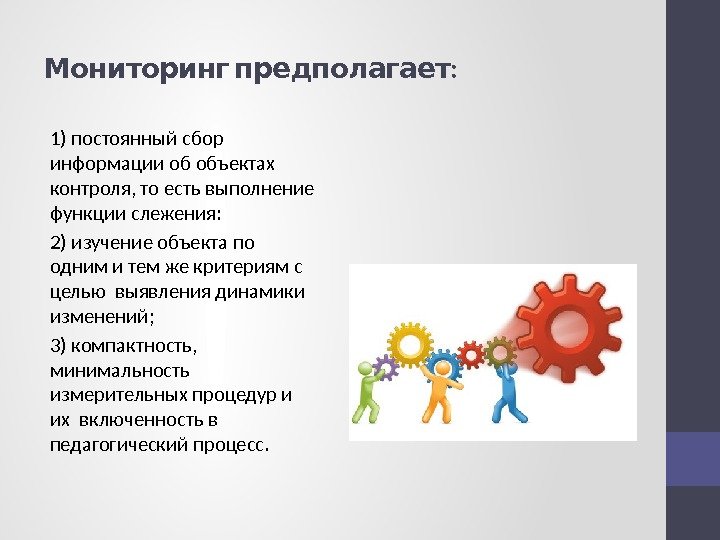 Мониторинг предполагает:

1) постоянный сбор информации об объектах контроля, то есть выполнение функции слежения:

2) изучение объекта по одним и тем же критериям с целью выявления динамики изменений;

3) компактность, минимальность измерительных процедур и их включенность в педагогический процесс.